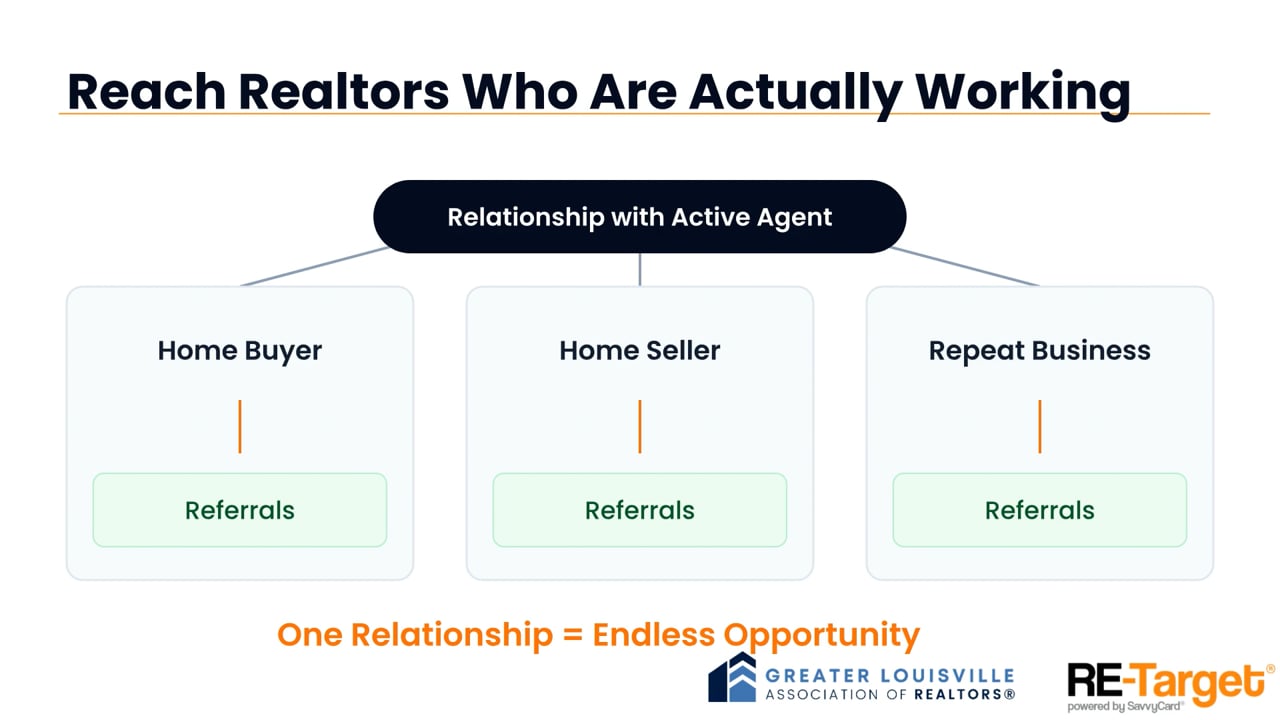 Reach Realtors Who Are Actually Working

Relationship with Active Agent

Home Buyer

Referrals

Home Seller

Referrals

Repeat Business

Referrals

One Relationship = Endless Opportunity

GREATER LOUISVILLE ASSOCIATION OF REALTORS®

RE-Target®
powered by SavvyCard®